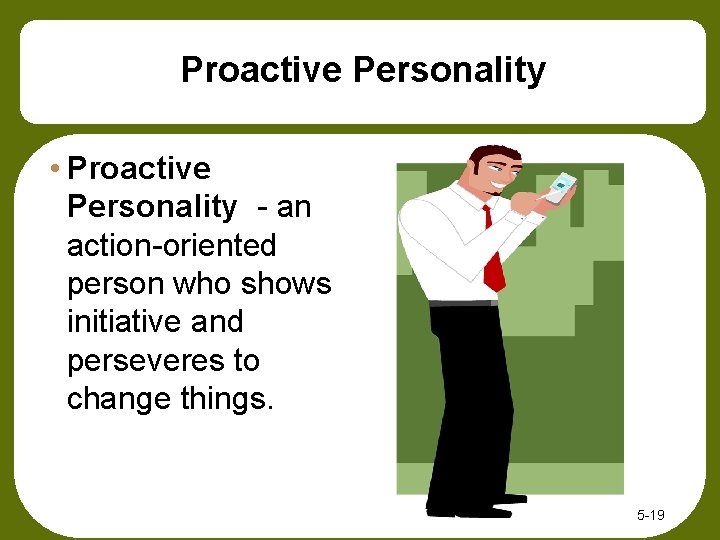 Proactive Personality

• Proactive Personality - an action-oriented person who shows initiative and perseveres to change things.

5-19